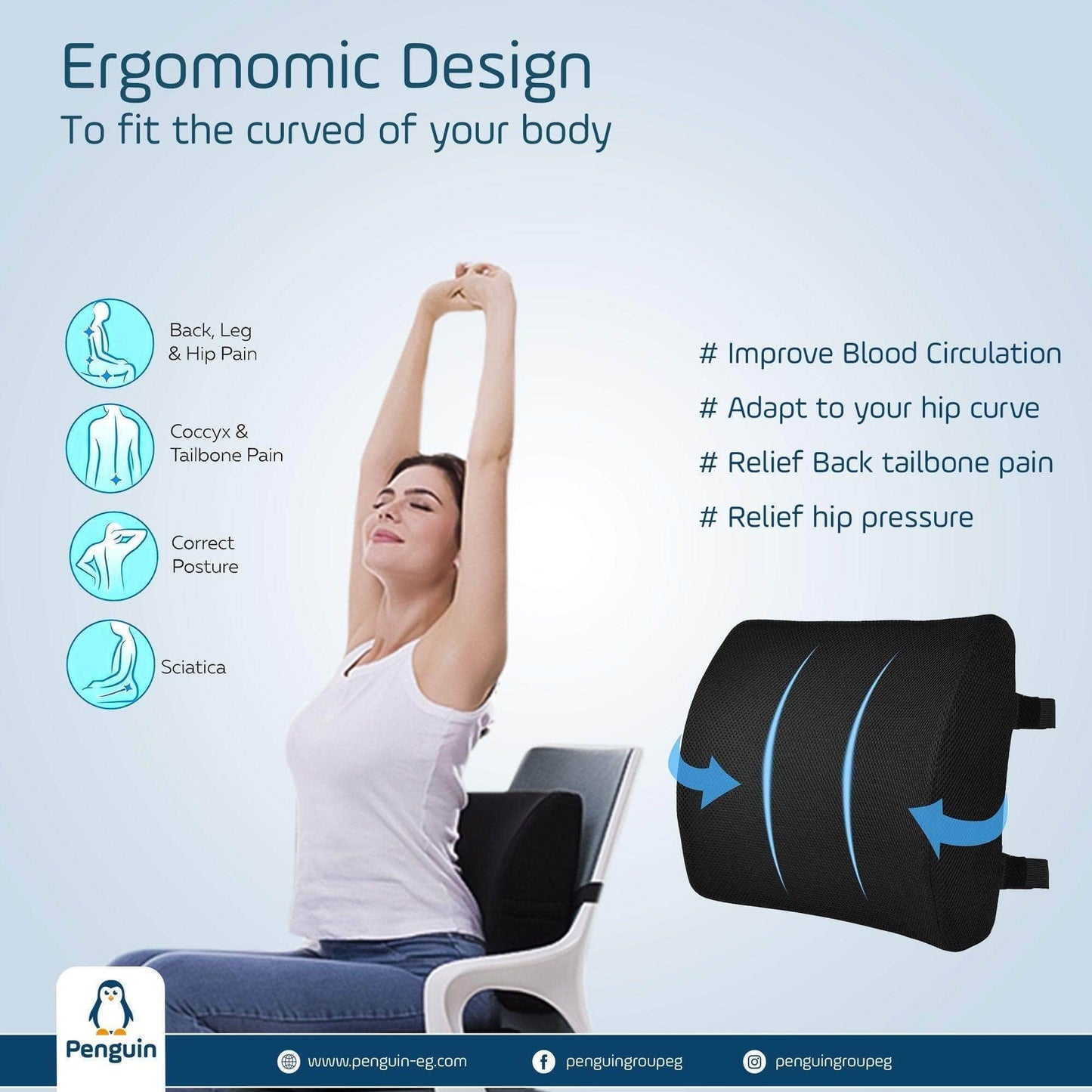 Ergomomic Design
To fit the curved of your body

Back, Leg & Hip Pain

Coccyx & Tailbone Pain

Correct Posture

Sciatica

# Improve Blood Circulation
# Adapt to your hip curve
# Relief Back tailbone pain
# Relief hip pressure

Penguin

www.penguin-eg.com
penguingroupeg
penguingroupeg